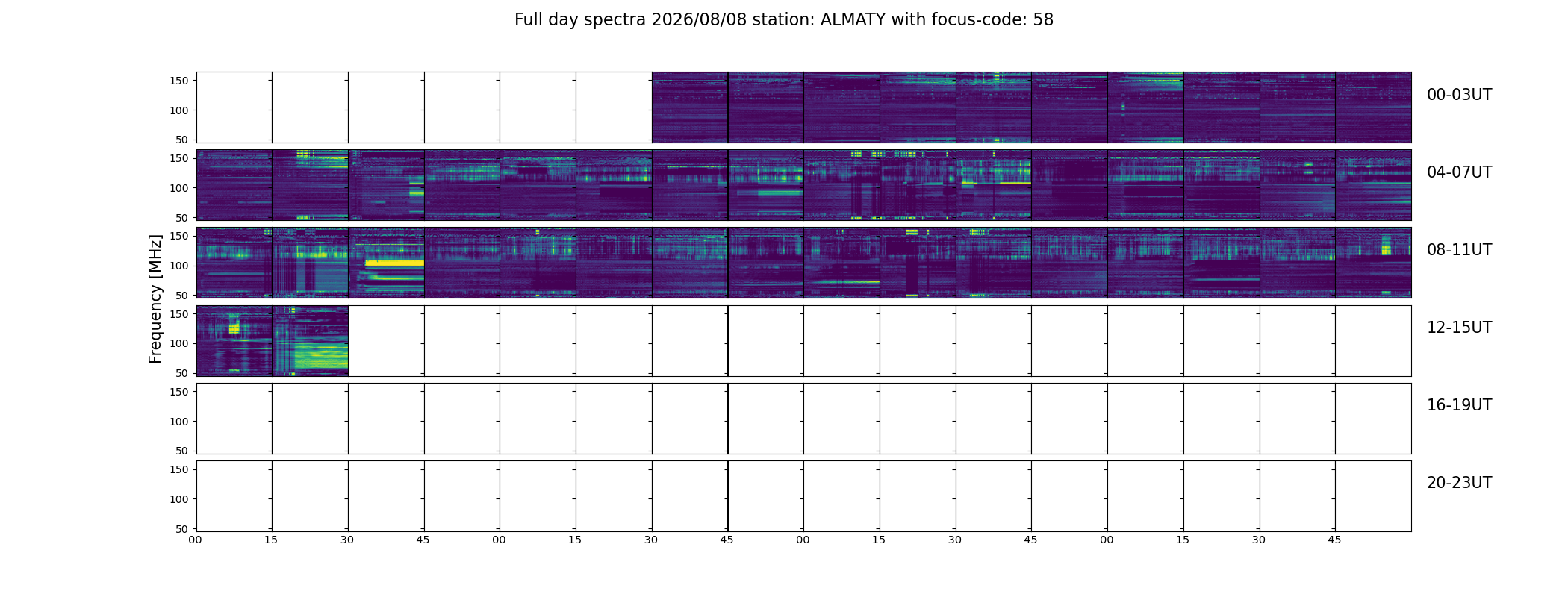 Full day spectra 2026/08/08 station: ALMATY with focus-code: 58

Frequency [MHz]

150
100
50
00-03UT

150
100
50
04-07UT

150
100
50
08-11UT

150
100
50
12-15UT

150
100
50
16-19UT

150
100
50
20-23UT

00 15 30 45 00 15 30 45 00 15 30 45 00 15 30 45